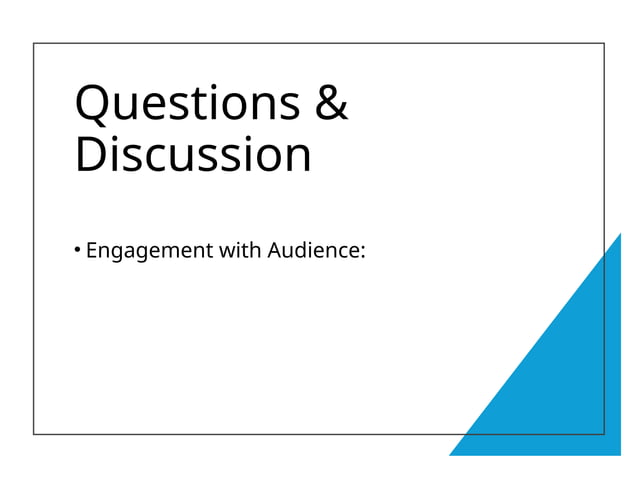 Questions & Discussion

• Engagement with Audience: